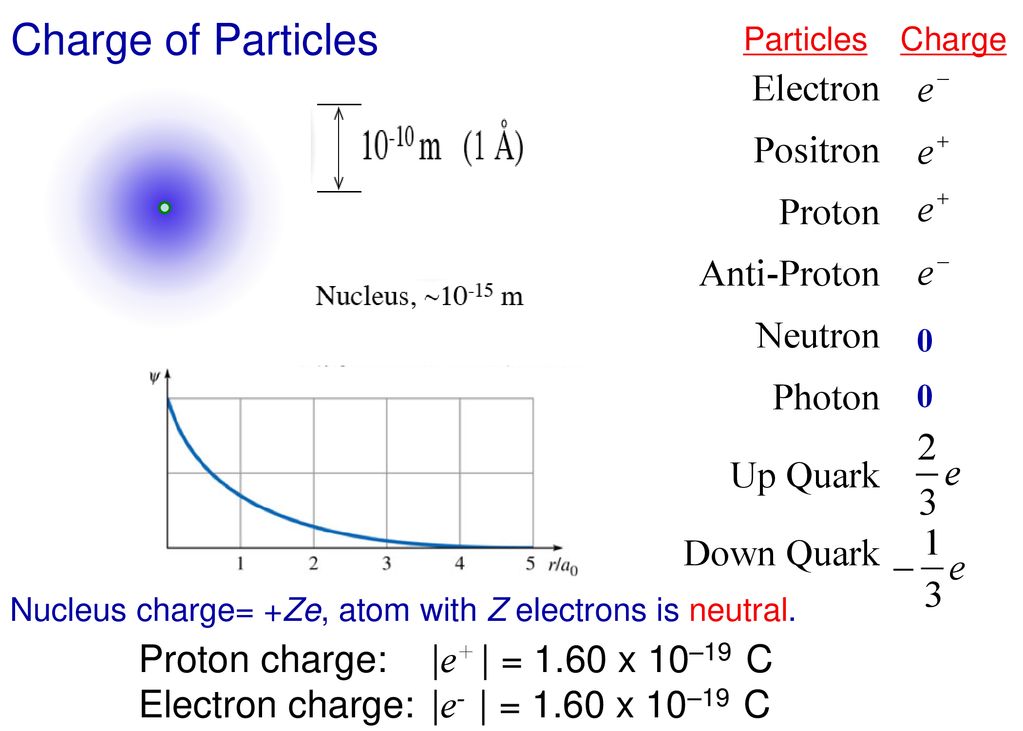 Charge of Particles

$10^{-10}$ m (1 Å)

Nucleus, ~$10^{-15}$ m

$\psi$

1 2 3 4 5 $r/a_0$

| Particles | Charge |
|---|---|
| Electron | $e^-$ |
| Positron | $e^+$ |
| Proton | $e^+$ |
| Anti-Proton | $e^-$ |
| Neutron | 0 |
| Photon | 0 |
| Up Quark | $\frac{2}{3}e$ |
| Down Quark | $-\frac{1}{3}e$ |

Nucleus charge= +$Ze$, atom with $Z$ electrons is neutral.

Proton charge: $|e^+|$ = 1.60 x $10^{-19}$ C
Electron charge: $|e^-|$ = 1.60 x $10^{-19}$ C